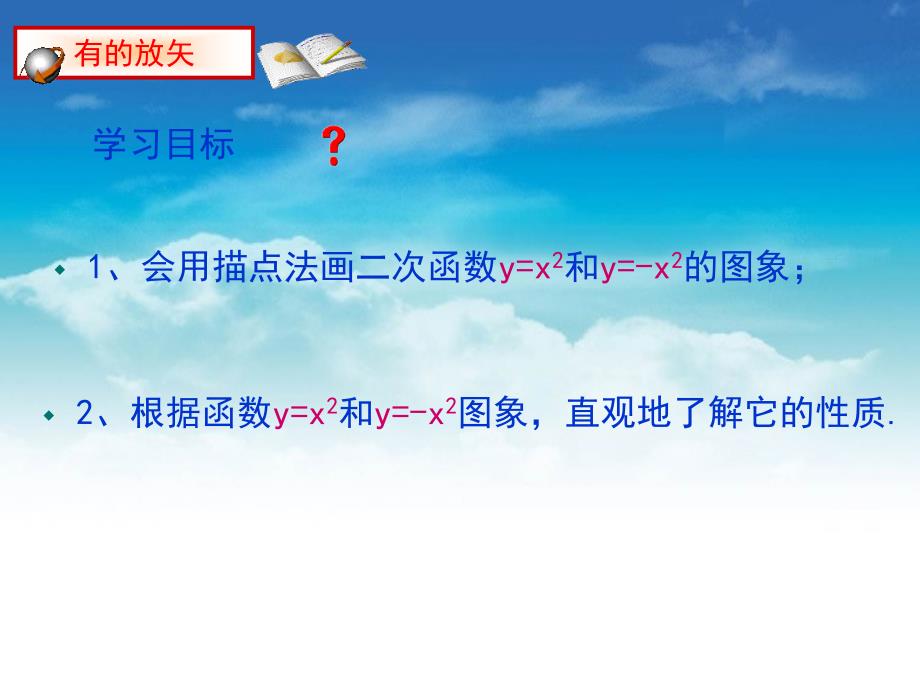 有的放矢

学习目标 ?

1、会用描点法画二次函数$y=x^2$和$y=-x^2$的图象；

2、根据函数$y=x^2$和$y=-x^2$图象，直观地了解它的性质.